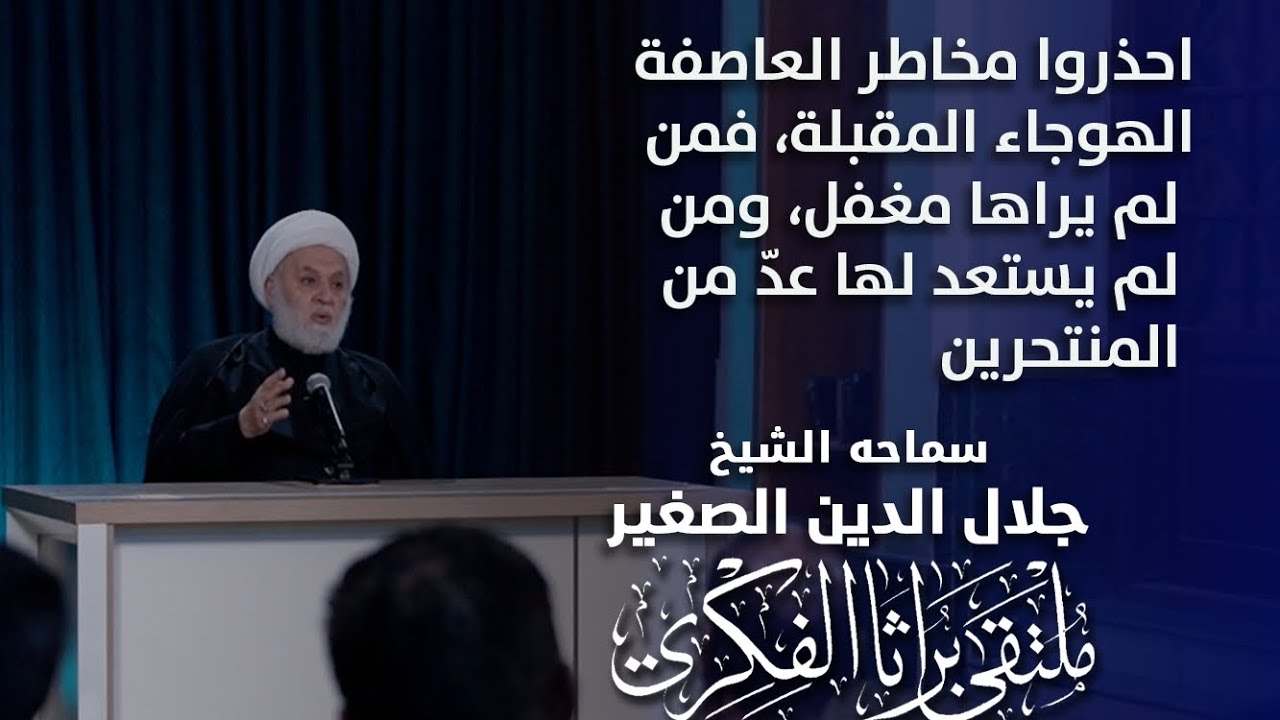 احذروا مخاطر العاصفة الهوجاء المقبلة، فمن لم يراها مغفل، ومن لم يستعد لها عدّ من المنتحرين

سماحه الشيخ
جلال الدين الصغير

ملتقى براثا الفكري